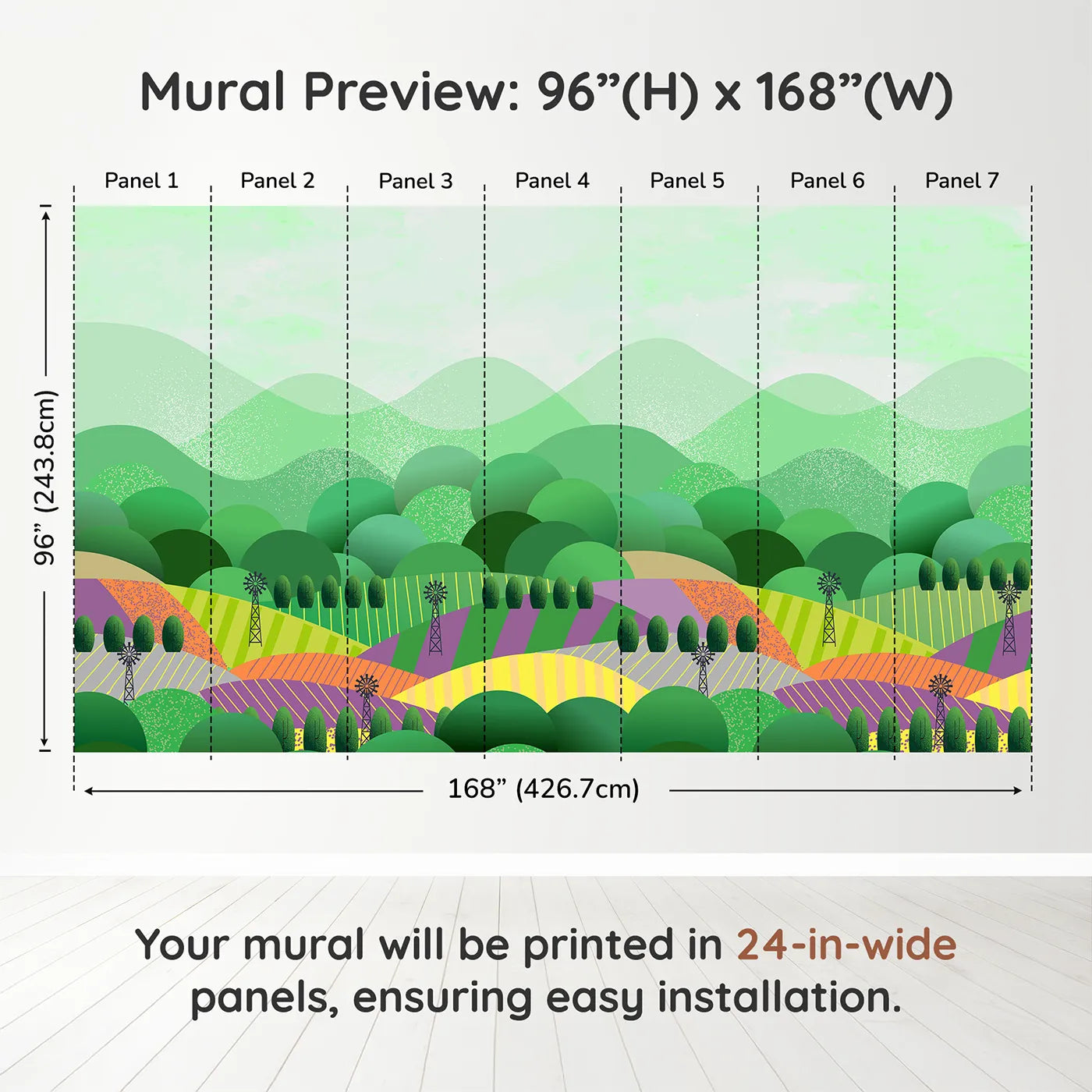 Mural Preview: 96”(H) x 168”(W)

Panel 1
Panel 2
Panel 3
Panel 4
Panel 5
Panel 6
Panel 7

96” (243.8cm)

168” (426.7cm)

Your mural will be printed in 24-in-wide panels, ensuring easy installation.